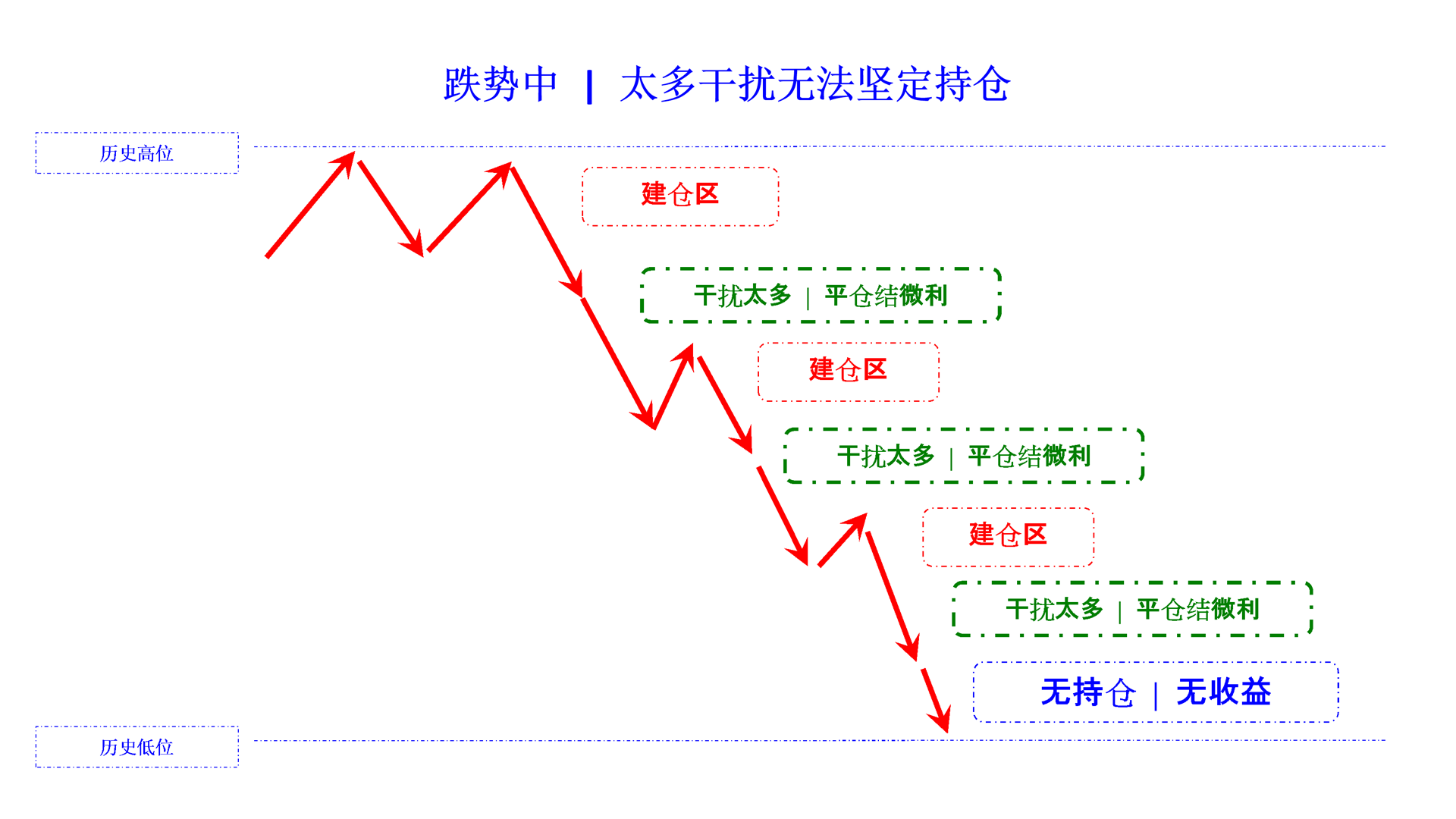 跌势中 | 太多干扰无法坚定持仓

历史高位

建仓区

干扰太多 | 平仓结微利

建仓区

干扰太多 | 平仓结微利

建仓区

干扰太多 | 平仓结微利

无持仓 | 无收益

历史低位